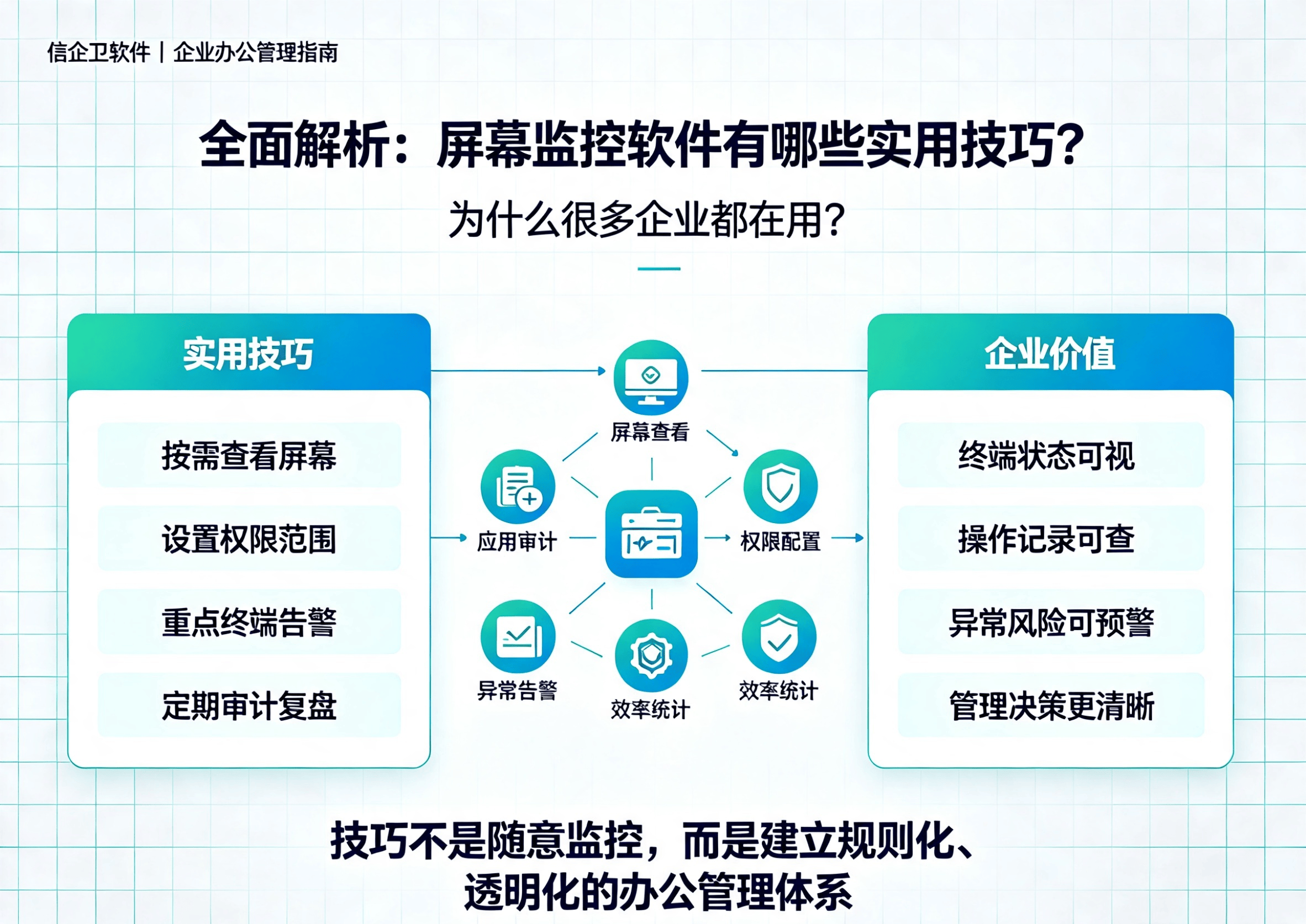 信企卫软件 | 企业办公管理指南

全面解析：屏幕监控软件有哪些实用技巧？

为什么很多企业都在用？

实用技巧

按需查看屏幕

设置权限范围

重点终端告警

定期审计复盘

屏幕查看

应用审计

权限配置

异常告警

效率统计

效率统计

企业价值

终端状态可视

操作记录可查

异常风险可预警

管理决策更清晰

技巧不是随意监控，而是建立规则化、透明化的办公管理体系